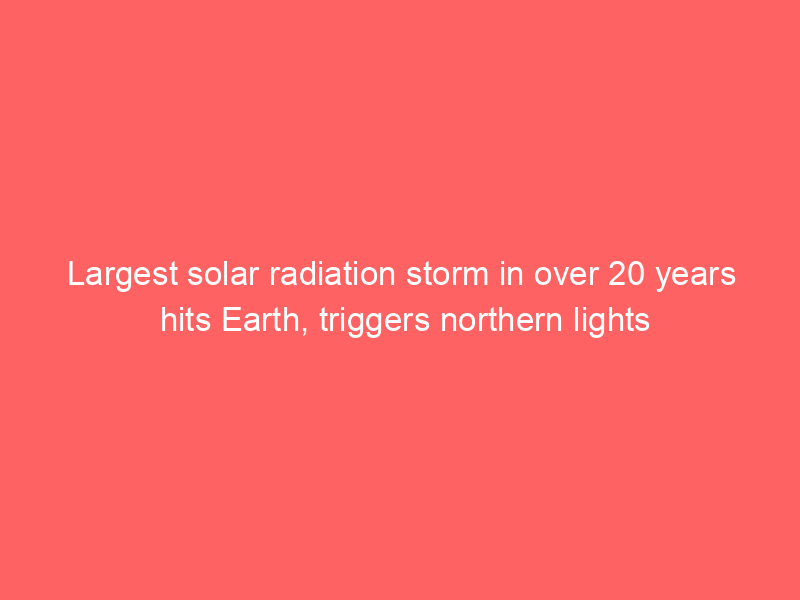 Largest solar radiation storm in over 20 years hits Earth, triggers northern lights